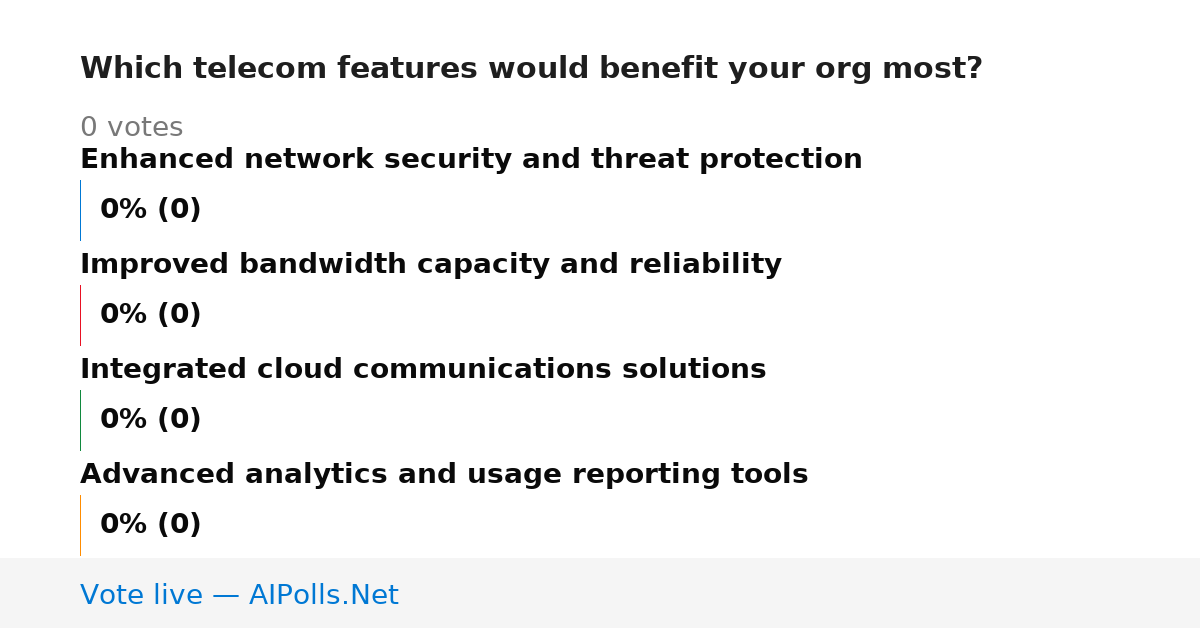 Which telecom features would benefit your org most?

0 votes

Enhanced network security and threat protection

0% (0)

Improved bandwidth capacity and reliability

0% (0)

Integrated cloud communications solutions

0% (0)

Advanced analytics and usage reporting tools

0% (0)

Vote live — AIPolls.Net